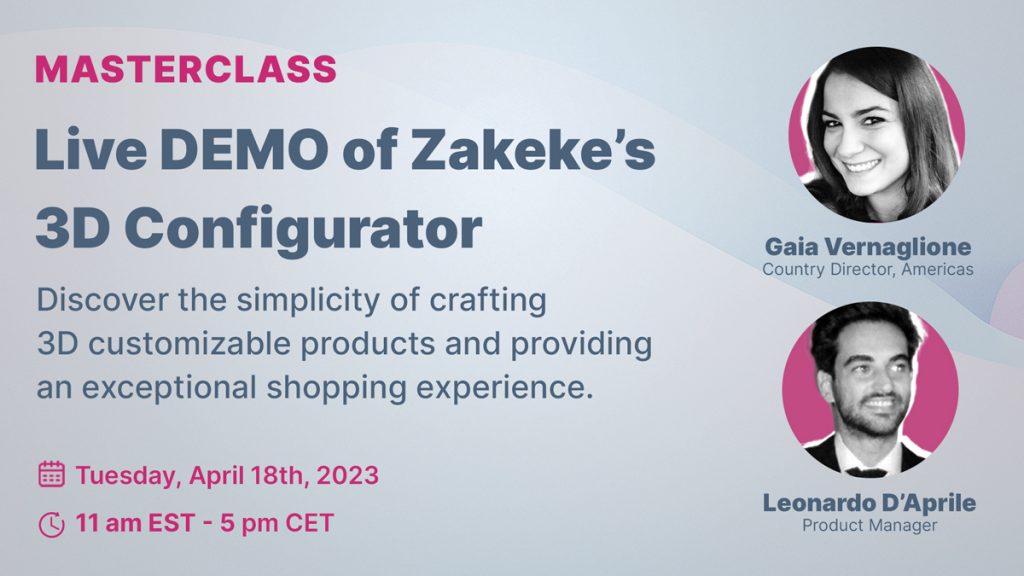 MASTERCLASS

Live DEMO of Zakeke's 3D Configurator

Discover the simplicity of crafting 3D customizable products and providing an exceptional shopping experience.

Tuesday, April 18th, 2023

11 am EST - 5 pm CET

Gaia Vernaglione
Country Director, Americas

Leonardo D'Aprile
Product Manager